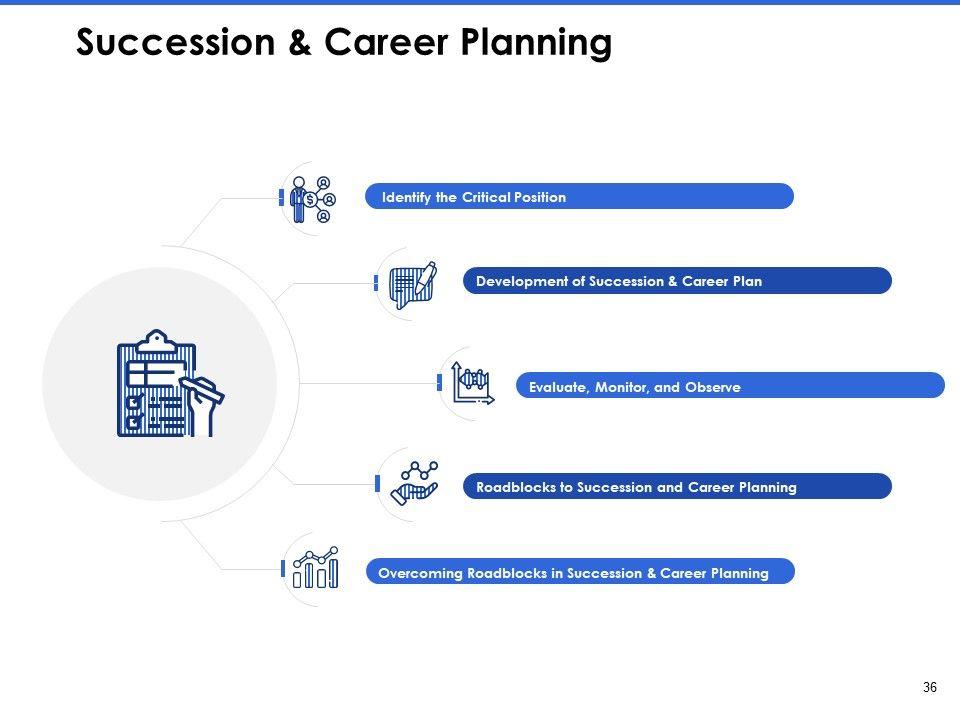 Succession & Career Planning

Identify the Critical Position

Development of Succession & Career Plan

Evaluate, Monitor, and Observe

Roadblocks to Succession and Career Planning

Overcoming Roadblocks in Succession & Career Planning

36